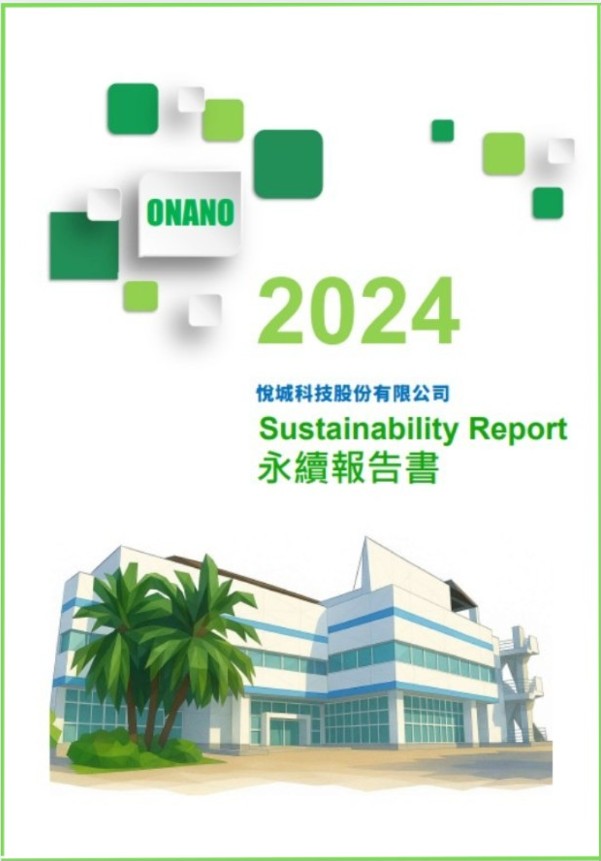 ONANO

2024

悅城科技股份有限公司
Sustainability Report
永續報告書